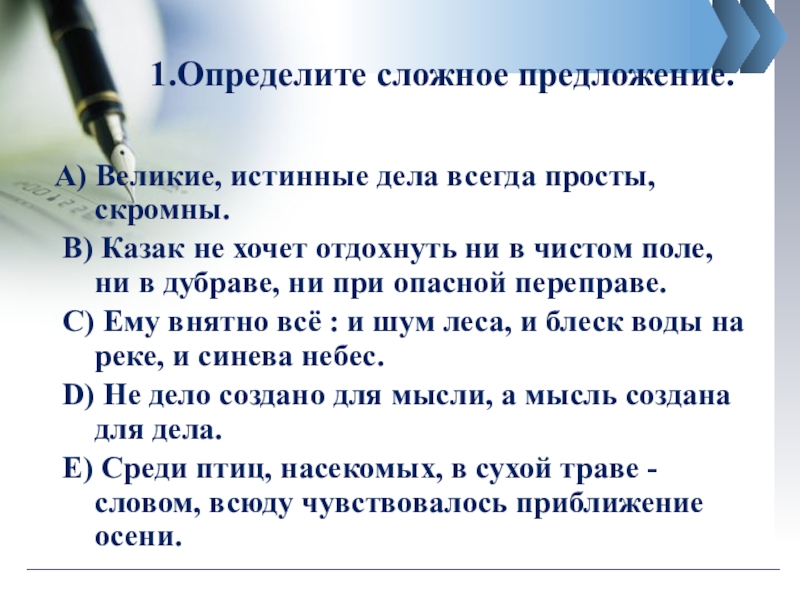 1.Определите сложное предложение.

A) Великие, истинные дела всегда просты, скромны.

B) Казак не хочет отдохнуть ни в чистом поле, ни в дубраве, ни при опасной переправе.

C) Ему внятно всё : и шум леса, и блеск воды на реке, и синева небес.

D) Не дело создано для мысли, а мысль создана для дела.

E) Среди птиц, насекомых, в сухой траве - словом, всюду чувствовалось приближение осени.